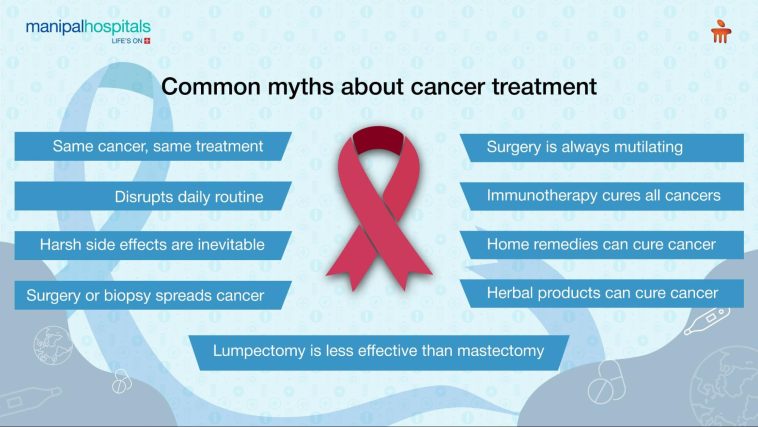 manipalhospitals
LIFE'S ON

Common myths about cancer treatment

Same cancer, same treatment

Disrupts daily routine

Harsh side effects are inevitable

Surgery or biopsy spreads cancer

Surgery is always mutilating

Immunotherapy cures all cancers

Home remedies can cure cancer

Herbal products can cure cancer

Lumpectomy is less effective than mastectomy